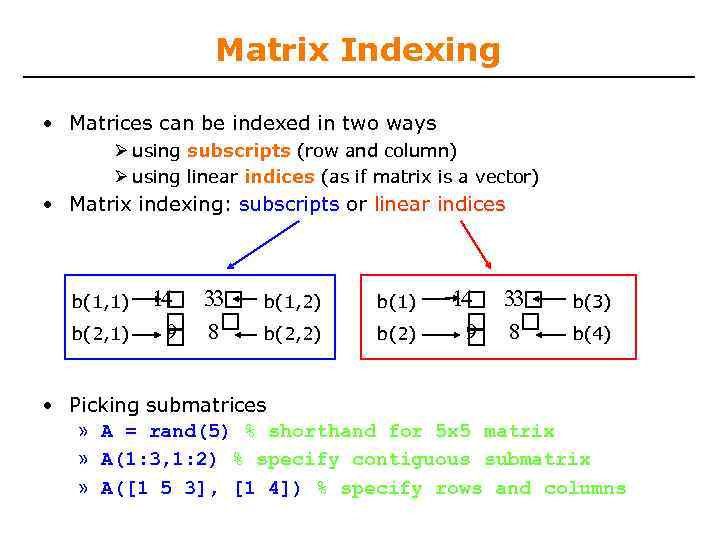 Matrix Indexing

• Matrices can be indexed in two ways

➢ using subscripts (row and column)

➢ using linear indices (as if matrix is a vector)

• Matrix indexing: subscripts or linear indices

b(1,1) 14 33 b(1,2)
b(2,1) 9 8 b(2,2)

b(1) 14 33 b(3)
b(2) 9 8 b(4)

• Picking submatrices

» A = rand(5) % shorthand for 5x5 matrix

» A(1:3,1:2) % specify contiguous submatrix

» A([1 5 3], [1 4]) % specify rows and columns